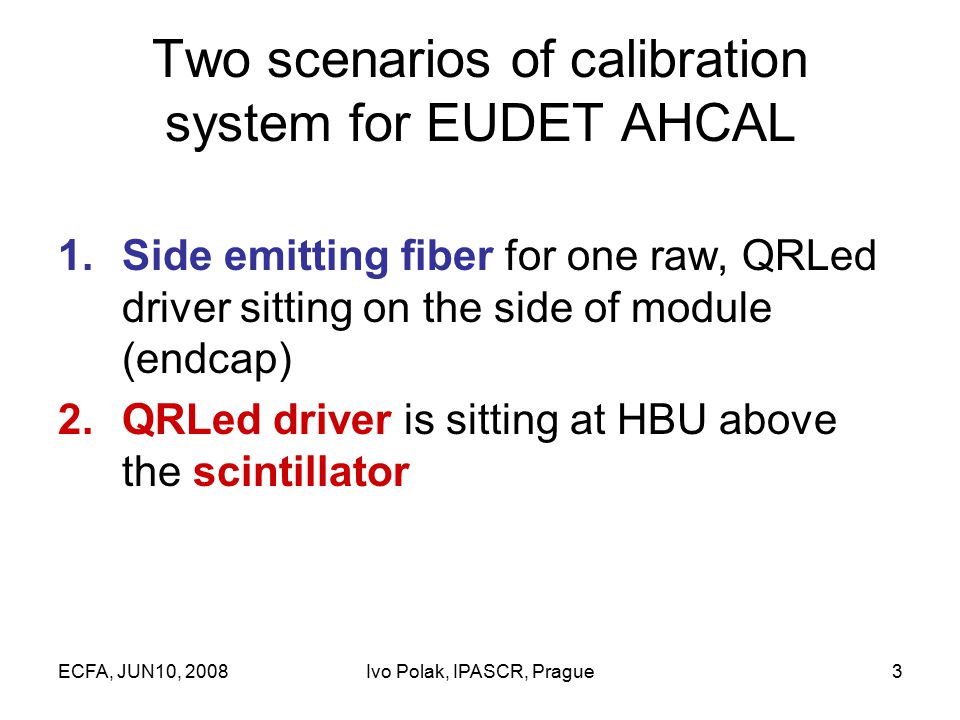 Two scenarios of calibration system for EUDET AHCAL

1. Side emitting fiber for one raw, QRLed driver sitting on the side of module (endcap)
2. QRLed driver is sitting at HBU above the scintillator

ECFA, JUN10, 2008

Ivo Polak, IPASCR, Prague

3